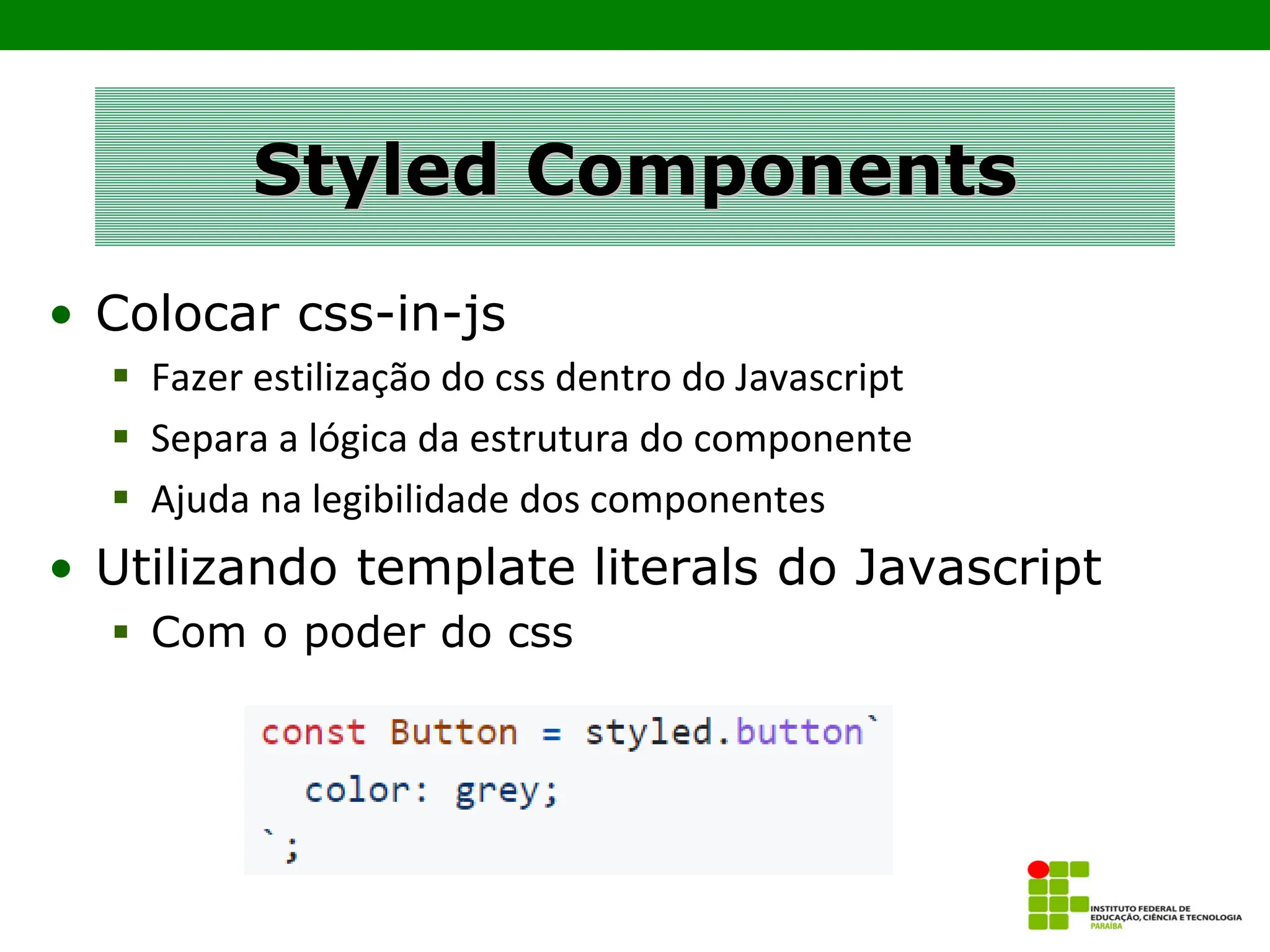 Styled Components

• Colocar css-in-js
  ▪ Fazer estilização do css dentro do Javascript
  ▪ Separa a lógica da estrutura do componente
  ▪ Ajuda na legibilidade dos componentes
• Utilizando template literals do Javascript
  ▪ Com o poder do css

const Button = styled.button`
  color: grey;
`;

INSTITUTO FEDERAL DE EDUCAÇÃO, CIÊNCIA E TECNOLOGIA
PARAÍBA